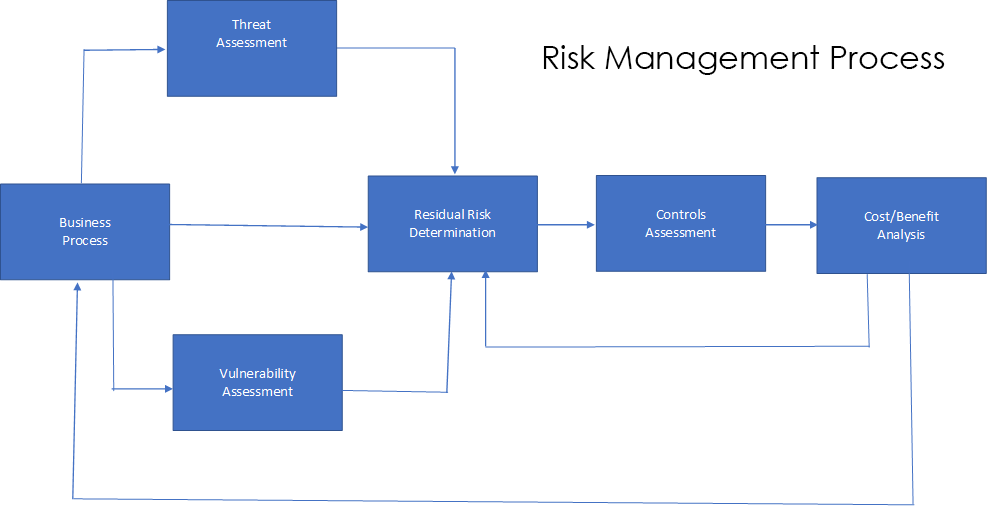 Risk Management Process

Threat Assessment

Business Process

Residual Risk Determination

Controls Assessment

Cost/Benefit Analysis

Vulnerability Assessment